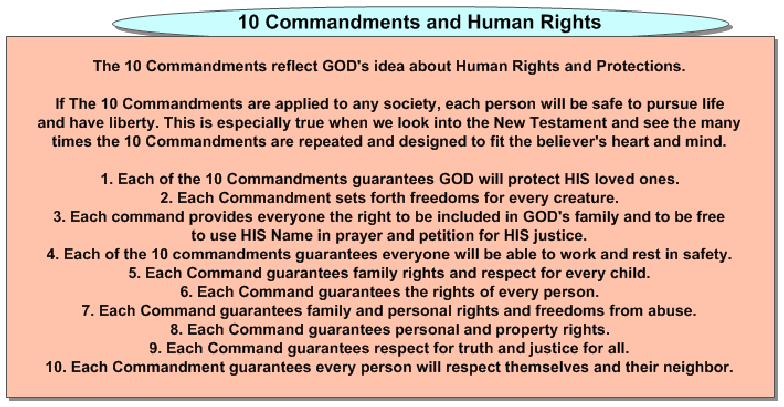 10 Commandments and Human Rights

The 10 Commandments reflect GOD's idea about Human Rights and Protections.

If The 10 Commandments are applied to any society, each person will be safe to pursue life and have liberty. This is especially true when we look into the New Testament and see the many times the 10 Commandments are repeated and designed to fit the believer's heart and mind.

1. Each of the 10 Commandments guarantees GOD will protect HIS loved ones.
2. Each Commandment sets forth freedoms for every creature.
3. Each command provides everyone the right to be included in GOD's family and to be free to use HIS Name in prayer and petition for HIS justice.
4. Each of the 10 commandments guarantees everyone will be able to work and rest in safety.
5. Each Command guarantees family rights and respect for every child.
6. Each Command guarantees the rights of every person.
7. Each Command guarantees family and personal rights and freedoms from abuse.
8. Each Command guarantees personal and property rights.
9. Each Command guarantees respect for truth and justice for all.
10. Each Commandment guarantees every person will respect themselves and their neighbor.